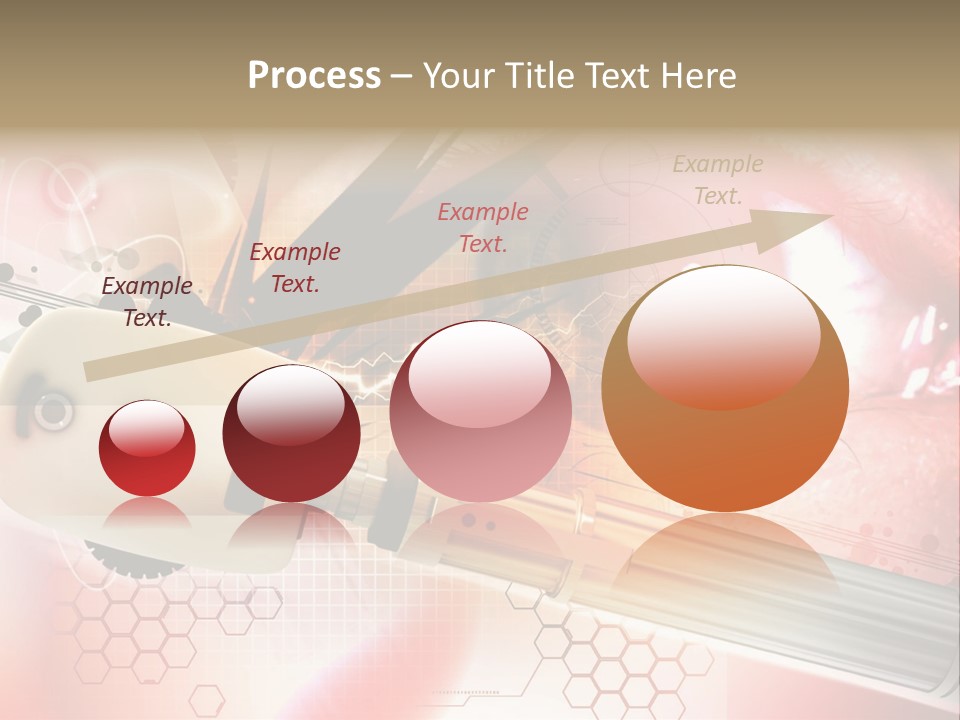 Process – Your Title Text Here

Example Text.

Example Text.

Example Text.

Example Text.